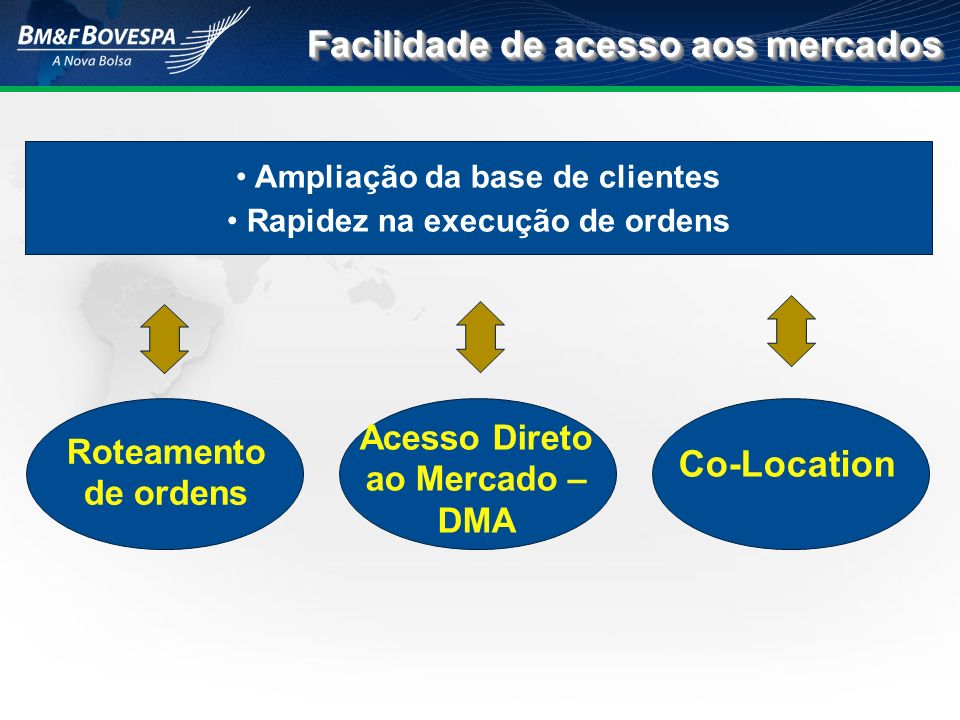 BM&FBOVESPA
A Nova Bolsa

Facilidade de acesso aos mercados

• Ampliação da base de clientes
• Rapidez na execução de ordens

Roteamento de ordens

Acesso Direto ao Mercado – DMA

Co-Location